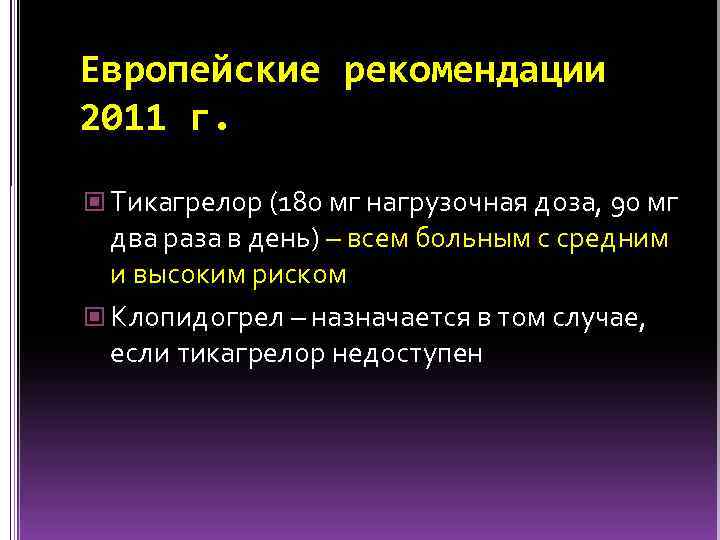 Европейские рекомендации 2011 г.

Тикагрелор (180 мг нагрузочная доза, 90 мг два раза в день) – всем больным с средним и высоким риском

Клопидогрел – назначается в том случае, если тикагрелор недоступен